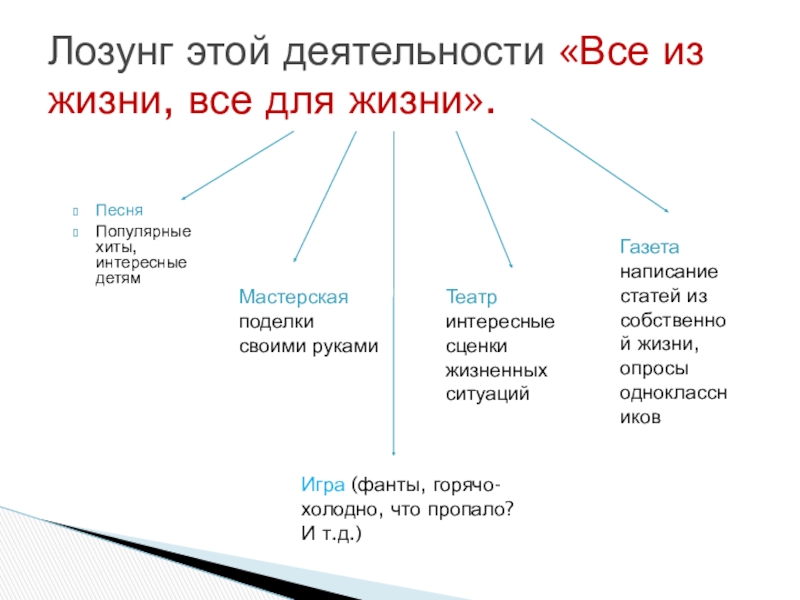 Лозунг этой деятельности «Все из жизни, все для жизни».

Песня

Популярные хиты, интересные детям

Мастерская поделки своими руками

Театр интересные сценки жизненных ситуаций

Газета написание статей из собственной жизни, опросы одноклассников

Игра (фанты, горячо-холодно, что пропало? И т.д.)